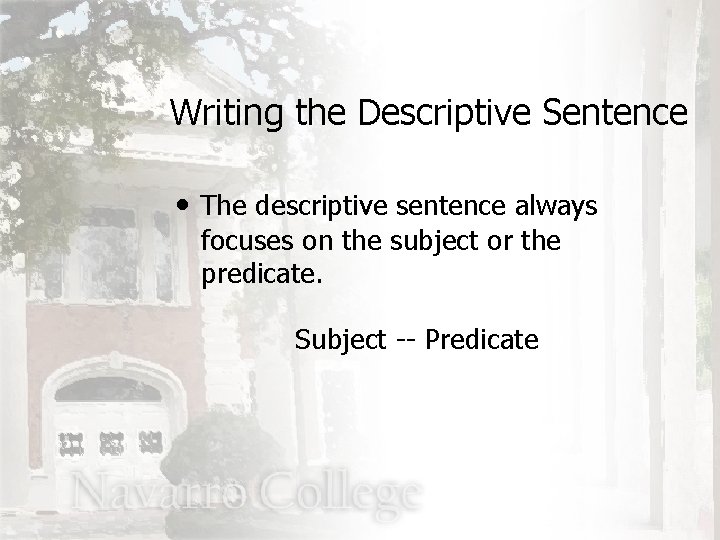 Writing the Descriptive Sentence

• The descriptive sentence always focuses on the subject or the predicate.

Subject -- Predicate

Navarro College